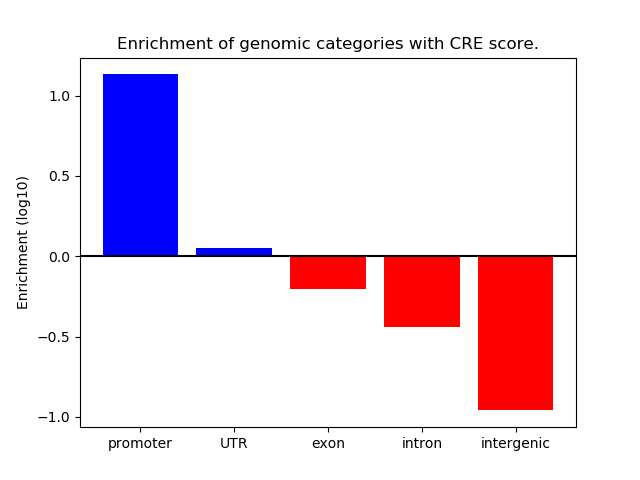 Enrichment of genomic categories with CRE score.

Enrichment (log10)

1.0
0.5
0.0
−0.5
−1.0

promoter
UTR
exon
intron
intergenic